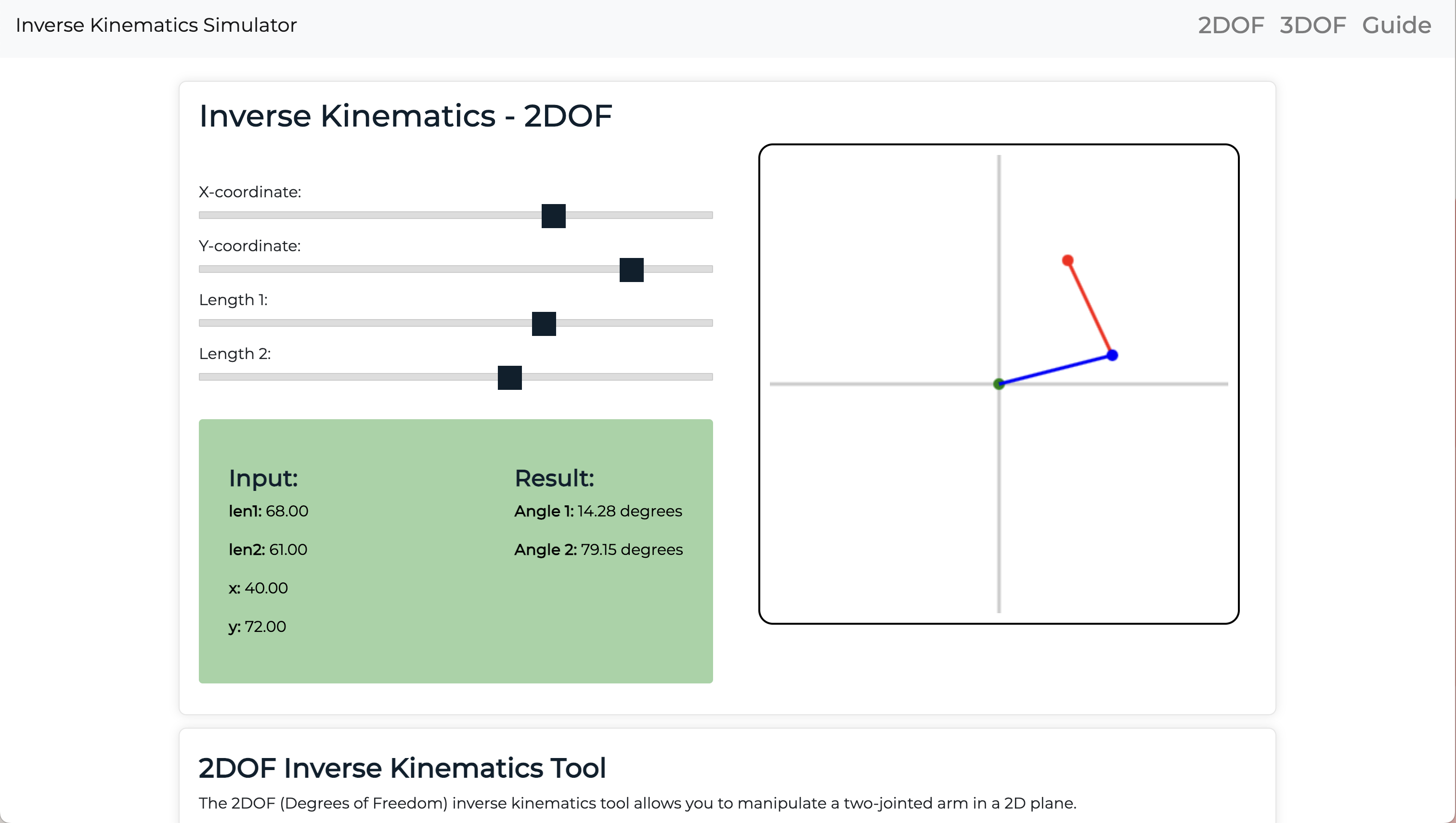 Inverse Kinematics Simulator

2DOF 3DOF Guide

Inverse Kinematics - 2DOF

X-coordinate:

Y-coordinate:

Length 1:

Length 2:

Input:

len1: 68.00

len2: 61.00

x: 40.00

y: 72.00

Result:

Angle 1: 14.28 degrees

Angle 2: 79.15 degrees

2DOF Inverse Kinematics Tool

The 2DOF (Degrees of Freedom) inverse kinematics tool allows you to manipulate a two-jointed arm in a 2D plane.